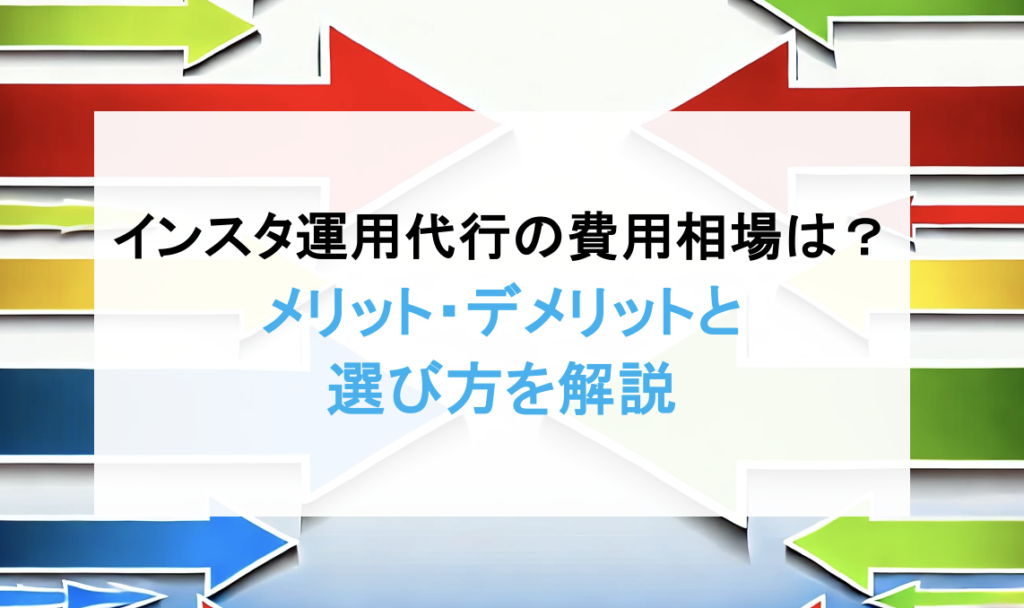 インスタ運用代行の費用相場は？
メリット・デメリットと
選び方を解説